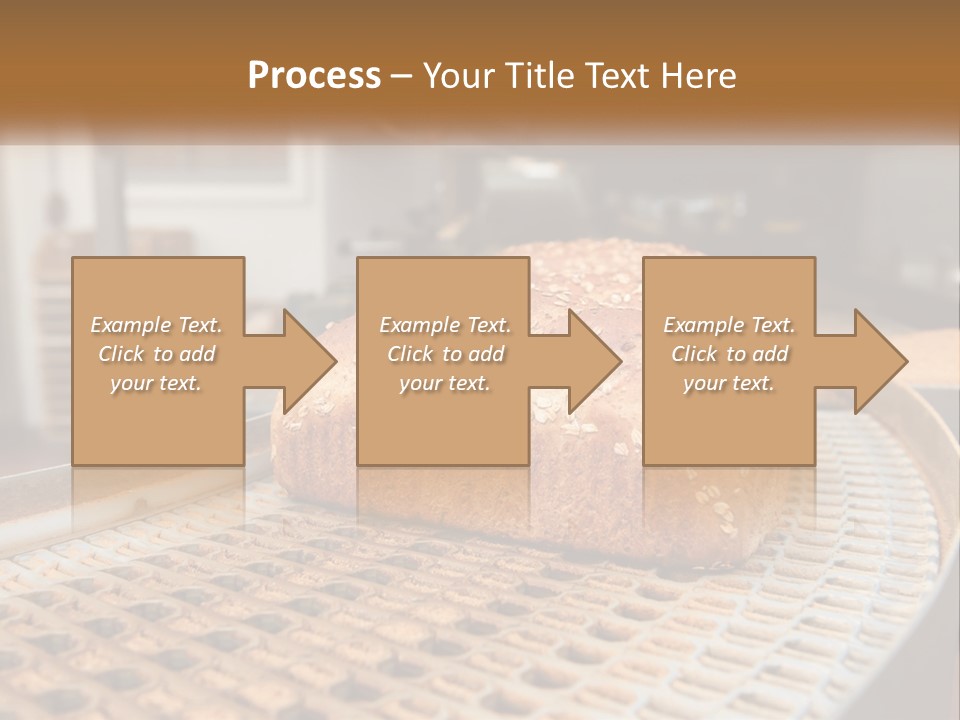 Process – Your Title Text Here

Example Text. Click to add your text.

Example Text. Click to add your text.

Example Text. Click to add your text.